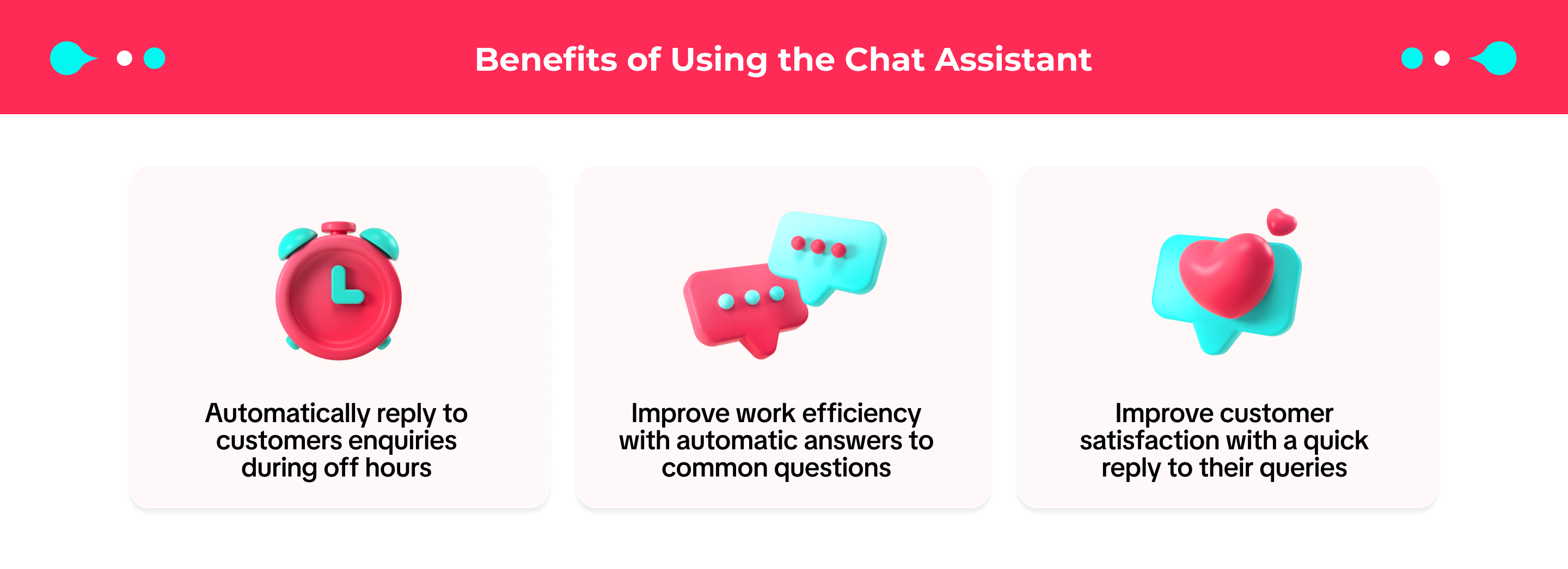 Benefits of Using the Chat Assistant

Automatically reply to customers enquiries during off hours

Improve work efficiency with automatic answers to common questions

Improve customer satisfaction with a quick reply to their queries